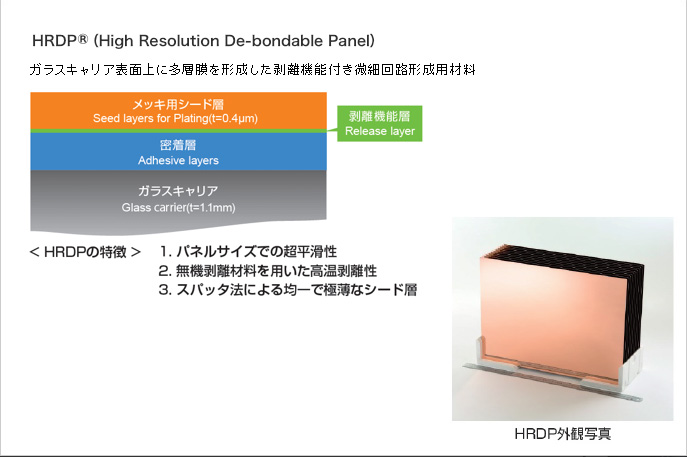 HRDP® (High Resolution De-bondable Panel)

ガラスキャリア表面上に多層膜を形成した剥離機能付き微細回路形成用材料

メッキ用シード層
Seed layers for Plating(t=0.4μm)

剥離機能層
Release layer

密着層
Adhesive layers

ガラスキャリア
Glass carrier(t=1.1mm)

＜ HRDPの特徴 ＞
1. パネルサイズでの超平滑性
2. 無機剥離材料を用いた高温剥離性
3. スパッタ法による均一で極薄なシード層

HRDP外観写真